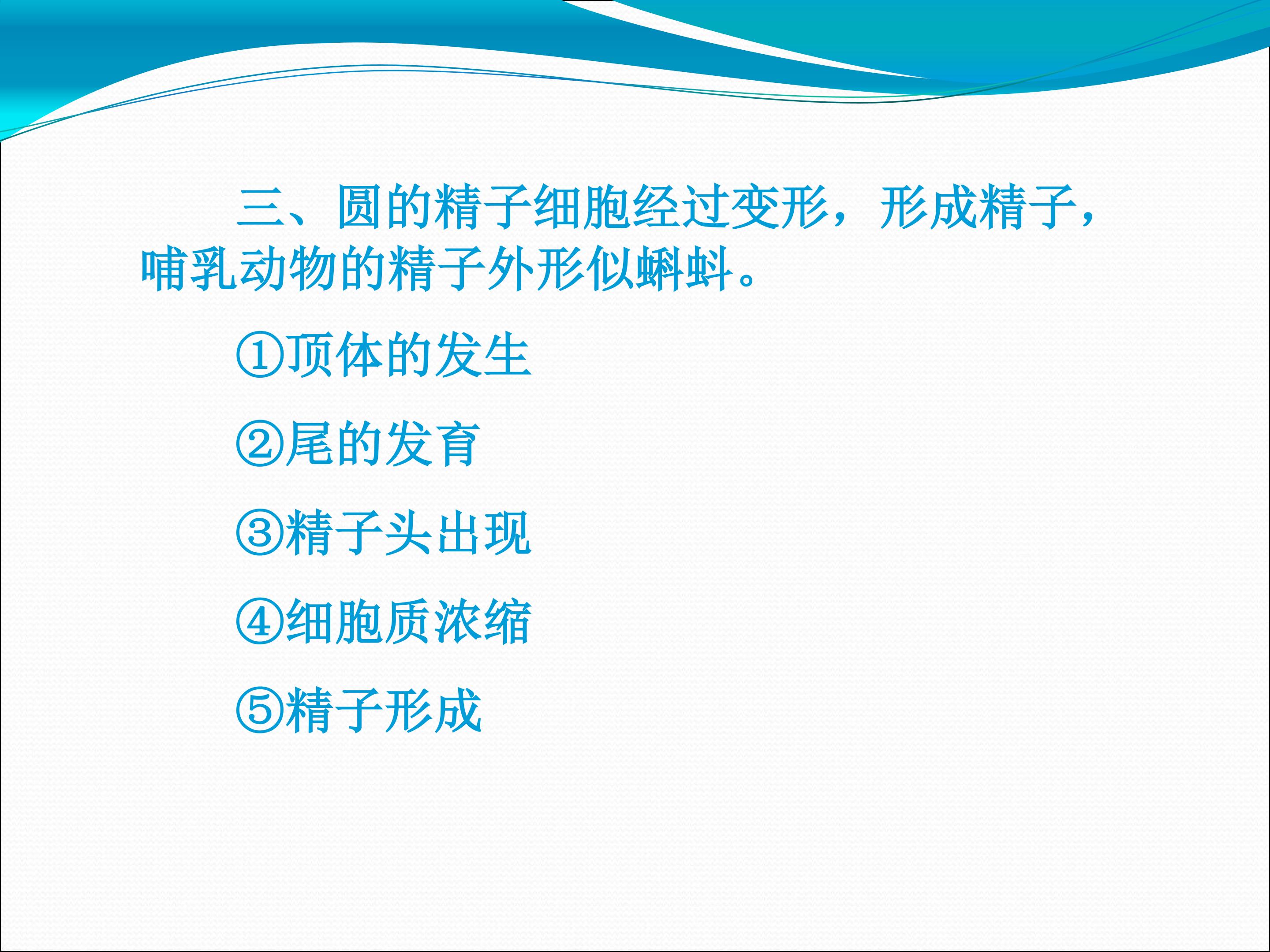 三、圆的精子细胞经过变形，形成精子，哺乳动物的精子外形似蝌蚪。

①顶体的发生

②尾的发育

③精子头出现

④细胞质浓缩

⑤精子形成